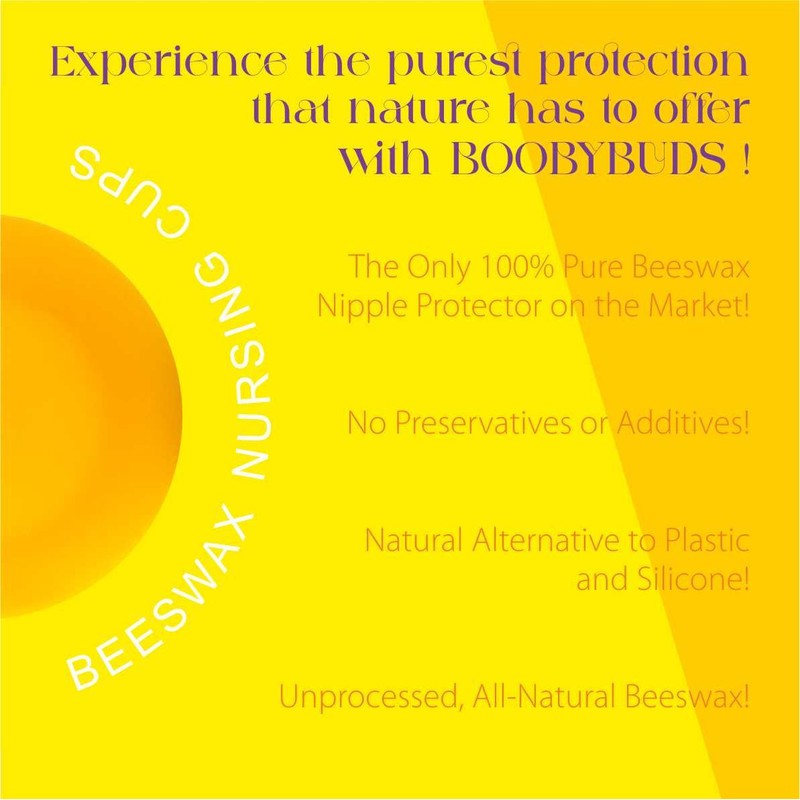 Experience the purest protection that nature has to offer with BOOBYBUDS !

BEESWAX NURSING CUPS

The Only 100% Pure Beeswax Nipple Protector on the Market!

No Preservatives or Additives!

Natural Alternative to Plastic and Silicone!

Unprocessed, All-Natural Beeswax!